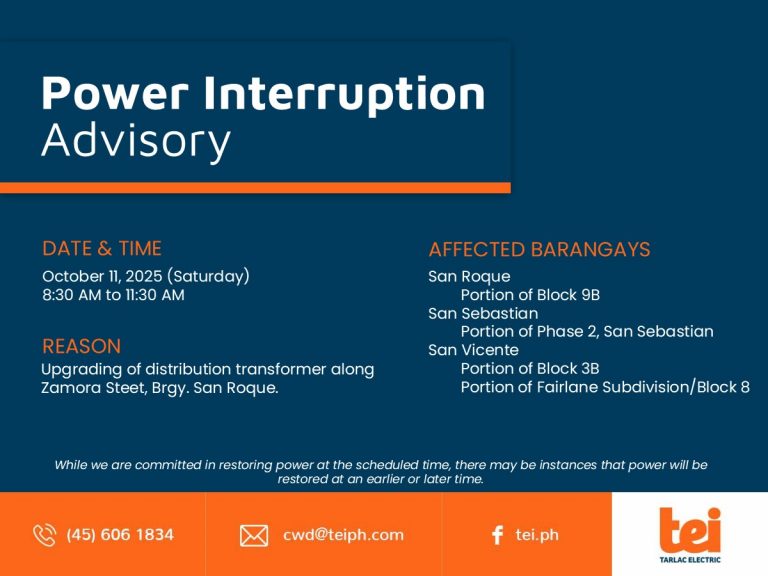 Power Interruption
Advisory

DATE & TIME
October 11, 2025 (Saturday)
8:30 AM to 11:30 AM

REASON
Upgrading of distribution transformer along Zamora Steet, Brgy. San Roque.

AFFECTED BARANGAYS
San Roque
Portion of Block 9B
San Sebastian
Portion of Phase 2, San Sebastian
San Vicente
Portion of Block 3B
Portion of Fairlane Subdivision/Block 8

While we are committed in restoring power at the scheduled time, there may be instances that power will be restored at an earlier or later time.

(45) 606 1834

cwd@teiph.com

tei.ph

tei
TARLAC ELECTRIC